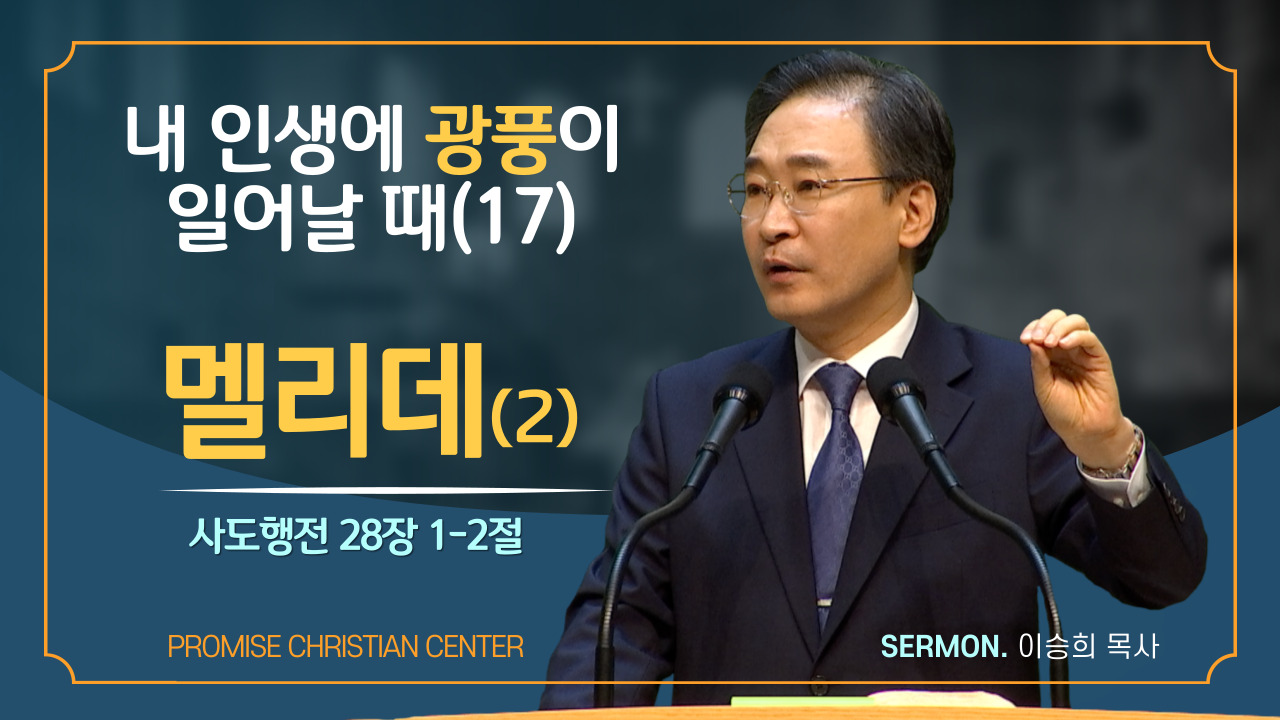 내 인생에 광풍이 일어날 때(17)

멜리데(2)

사도행전 28장 1-2절

PROMISE CHRISTIAN CENTER

SERMON. 이승희 목사